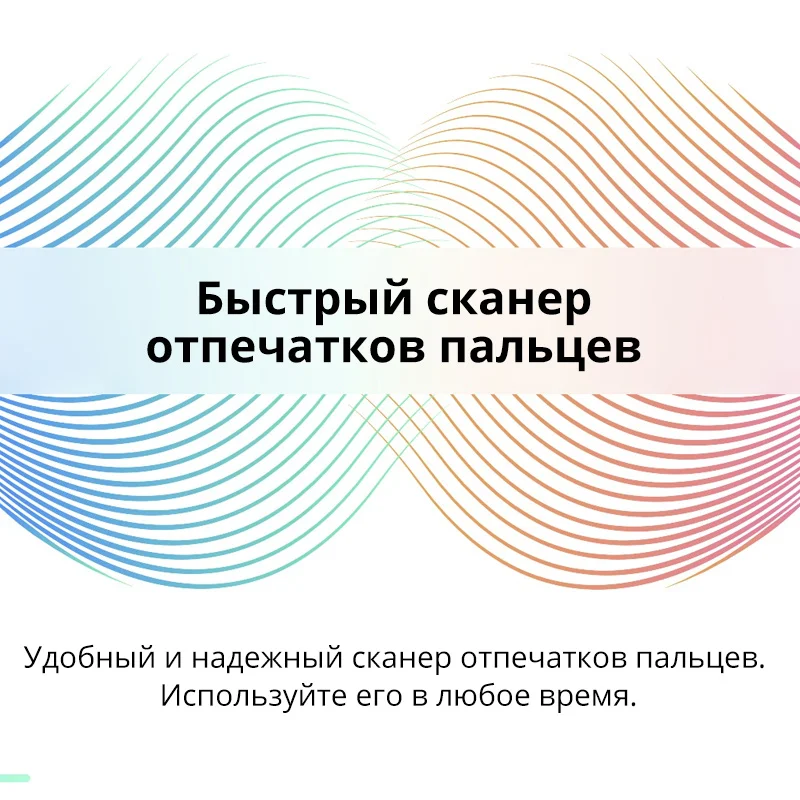 Быстрый сканер отпечатков пальцев

Удобный и надежный сканер отпечатков пальцев. Используйте его в любое время.